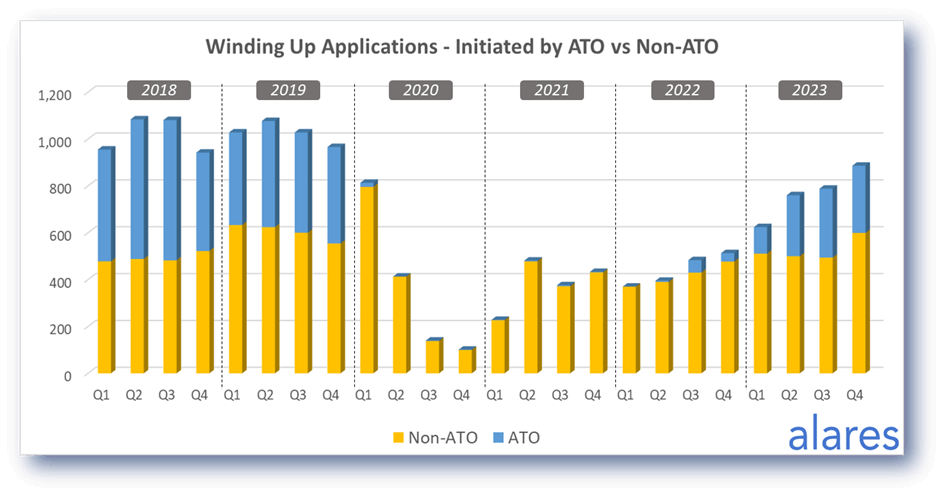 Winding Up Applications - Initiated by ATO vs Non-ATO

2018
2019
2020
2021
2022
2023

1,200
1,000
800
600
400
200
0

Q1 Q2 Q3 Q4 Q1 Q2 Q3 Q4 Q1 Q2 Q3 Q4 Q1 Q2 Q3 Q4 Q1 Q2 Q3 Q4 Q1 Q2 Q3 Q4

Non-ATO ATO

alares